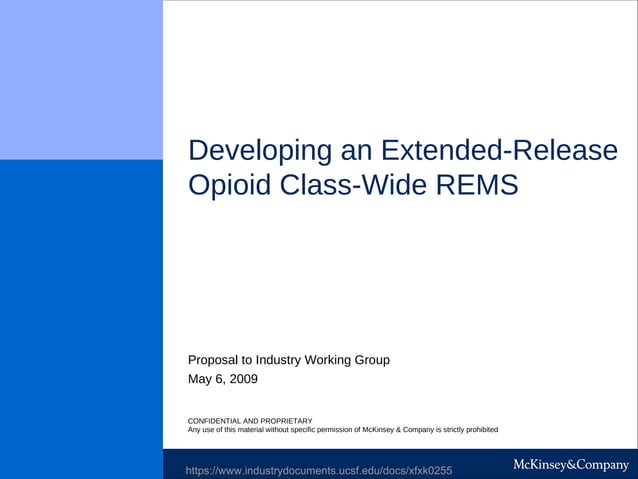 Developing an Extended-Release Opioid Class-Wide REMS

Proposal to Industry Working Group
May 6, 2009

CONFIDENTIAL AND PROPRIETARY
Any use of this material without specific permission of McKinsey & Company is strictly prohibited

https://www.industrydocuments.ucsf.edu/docs/xfxk0255

McKinsey&Company